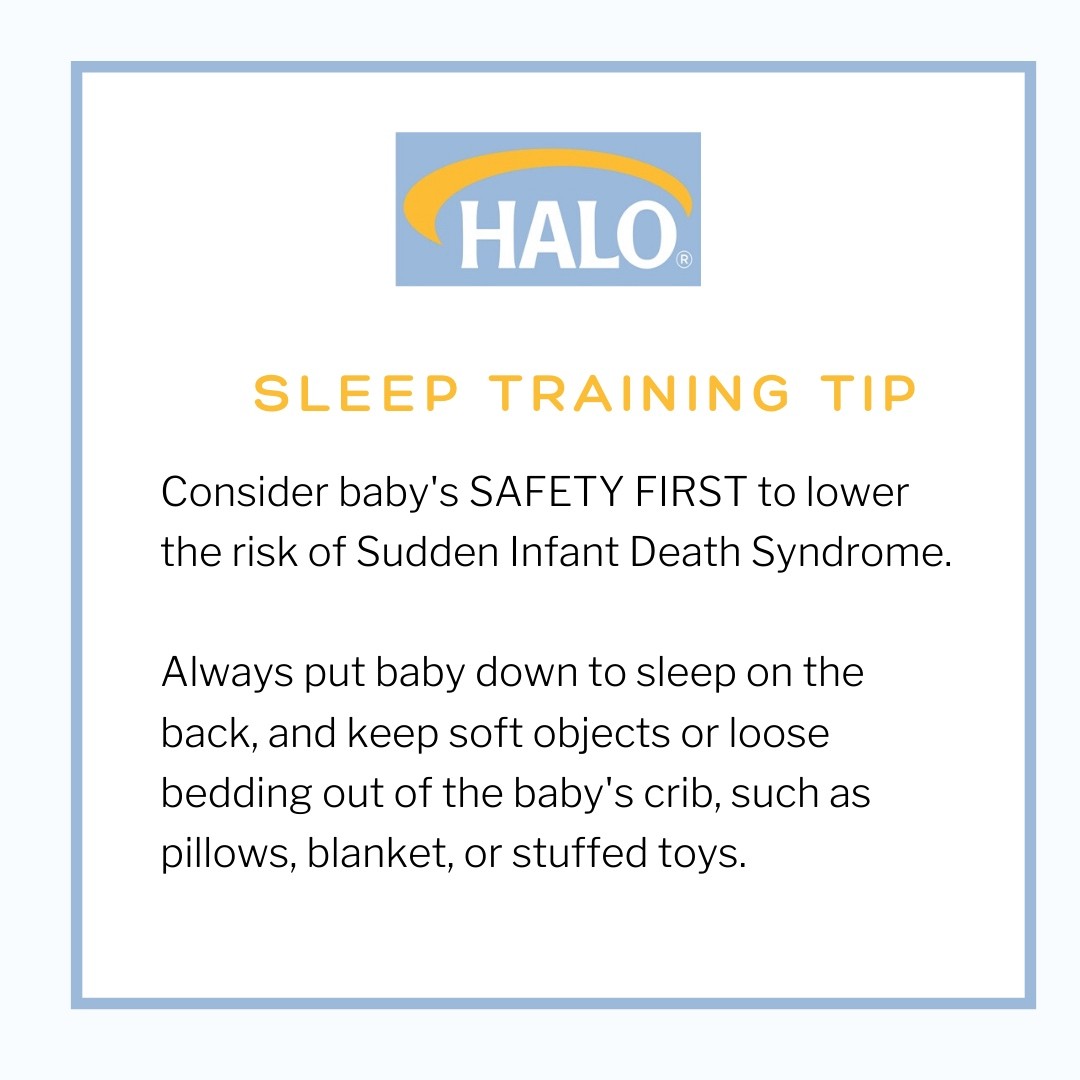 HALO®

SLEEP TRAINING TIP

Consider baby's SAFETY FIRST to lower the risk of Sudden Infant Death Syndrome.

Always put baby down to sleep on the back, and keep soft objects or loose bedding out of the baby's crib, such as pillows, blanket, or stuffed toys.